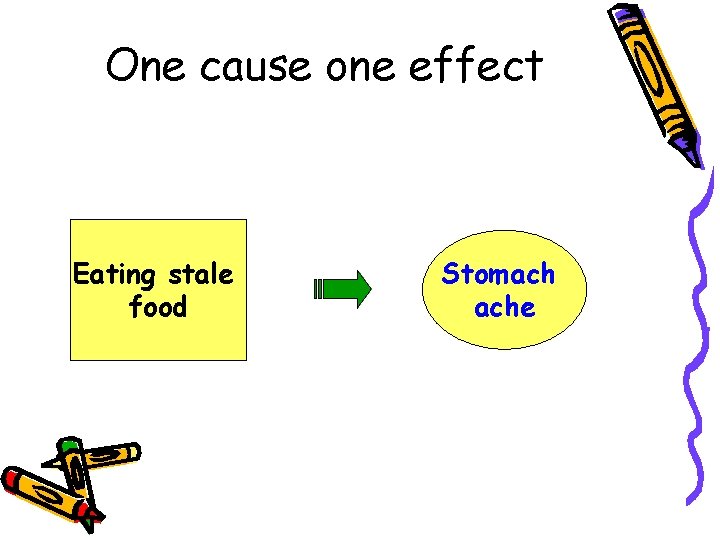 One cause one effect

Eating stale food

Stomach ache